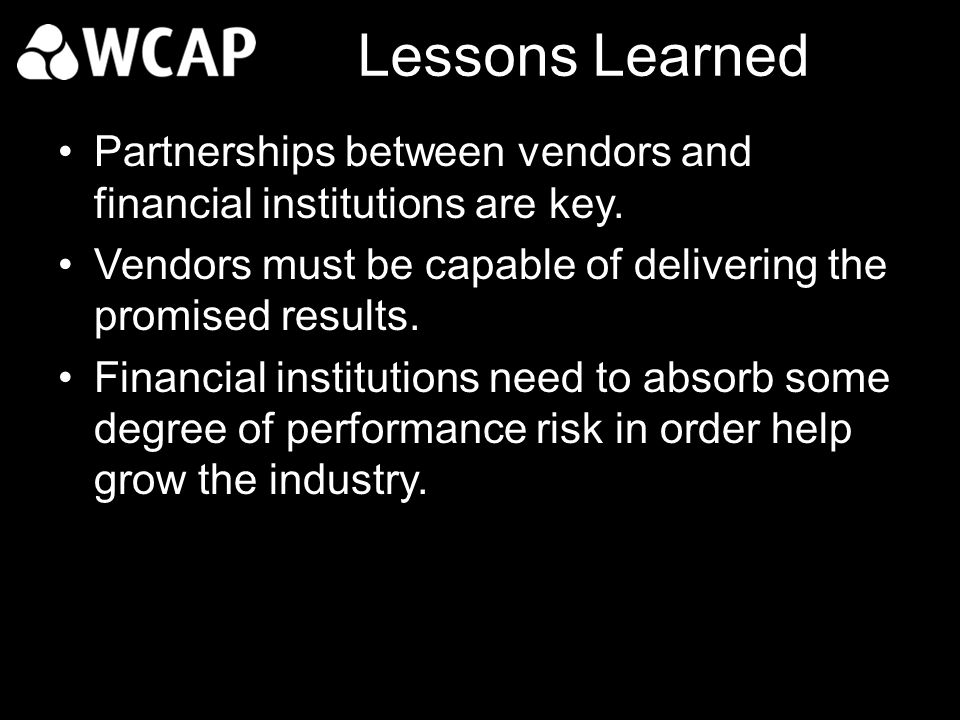 WCAP

Lessons Learned

• Partnerships between vendors and financial institutions are key.
• Vendors must be capable of delivering the promised results.
• Financial institutions need to absorb some degree of performance risk in order help grow the industry.